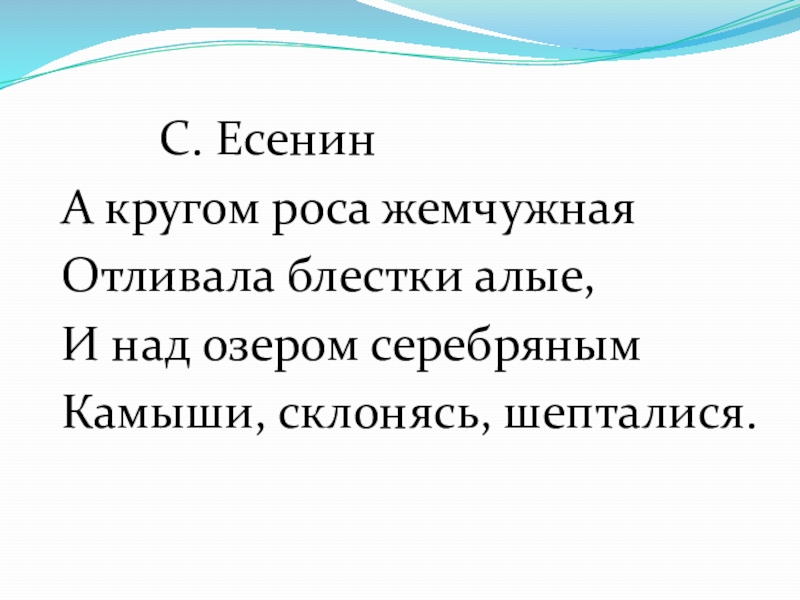 С. Есенин

А кругом роса жемчужная
Отливала блестки алые,
И над озером серебряным
Камыши, склонясь, шепталися.